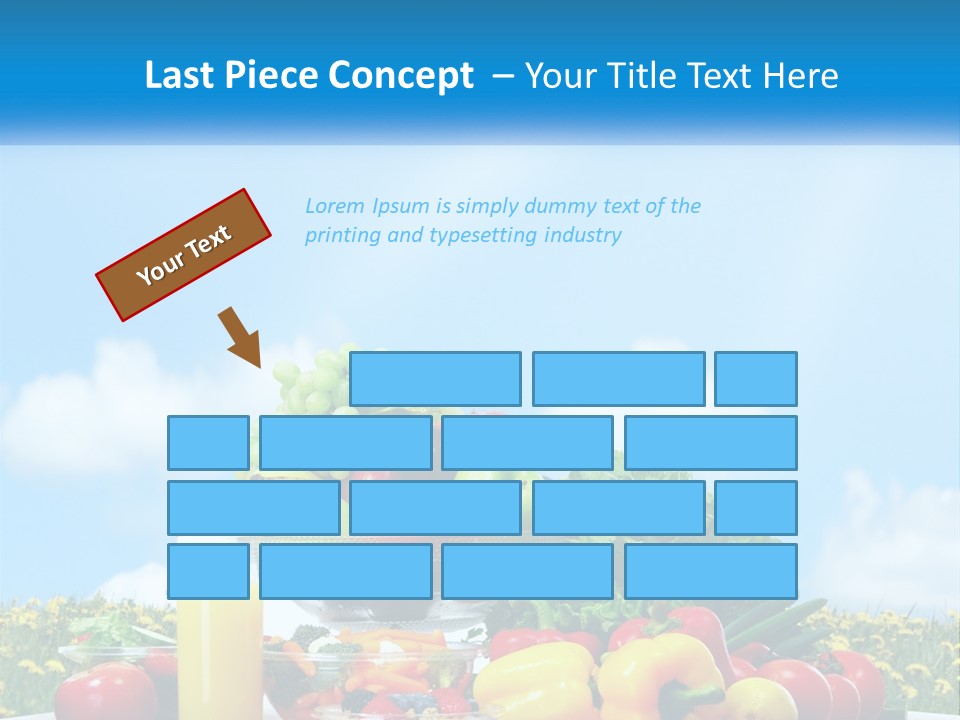 Last Piece Concept – Your Title Text Here

Your Text

Lorem Ipsum is simply dummy text of the printing and typesetting industry